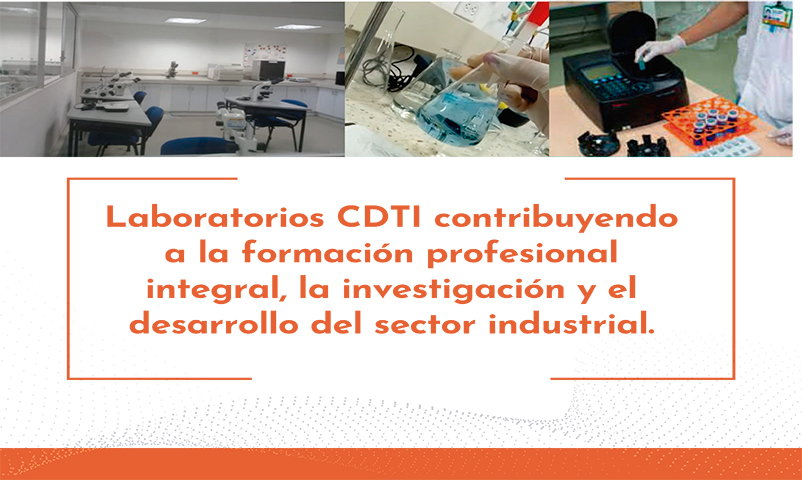 Laboratorios CDTI contribuyendo a la formación profesional integral, la investigación y el desarrollo del sector industrial.